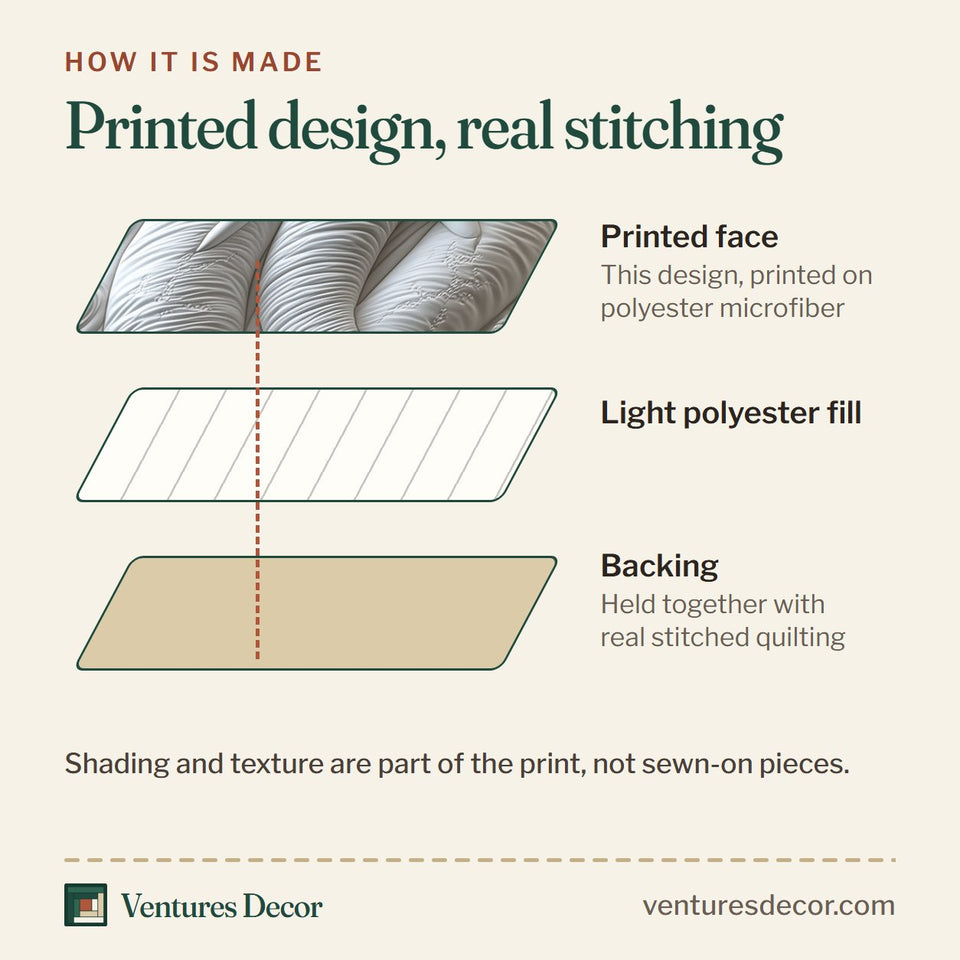 HOW IT IS MADE

Printed design, real stitching

Printed face
This design, printed on polyester microfiber

Light polyester fill

Backing
Held together with real stitched quilting

Shading and texture are part of the print, not sewn-on pieces.

Ventures Decor

venturesdecor.com